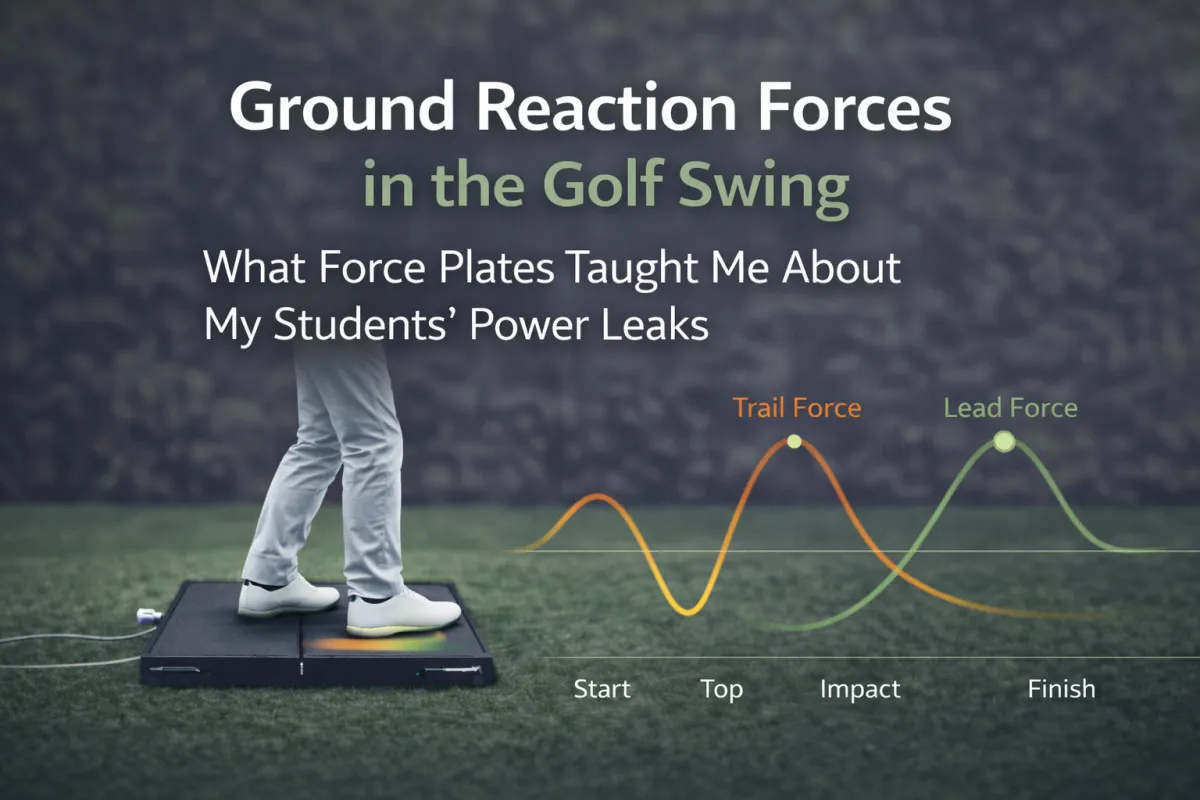 Ground Reaction Forces
in the Golf Swing

What Force Plates Taught Me About My Students' Power Leaks

Trail Force
Lead Force

Start
Top
Impact
Finish